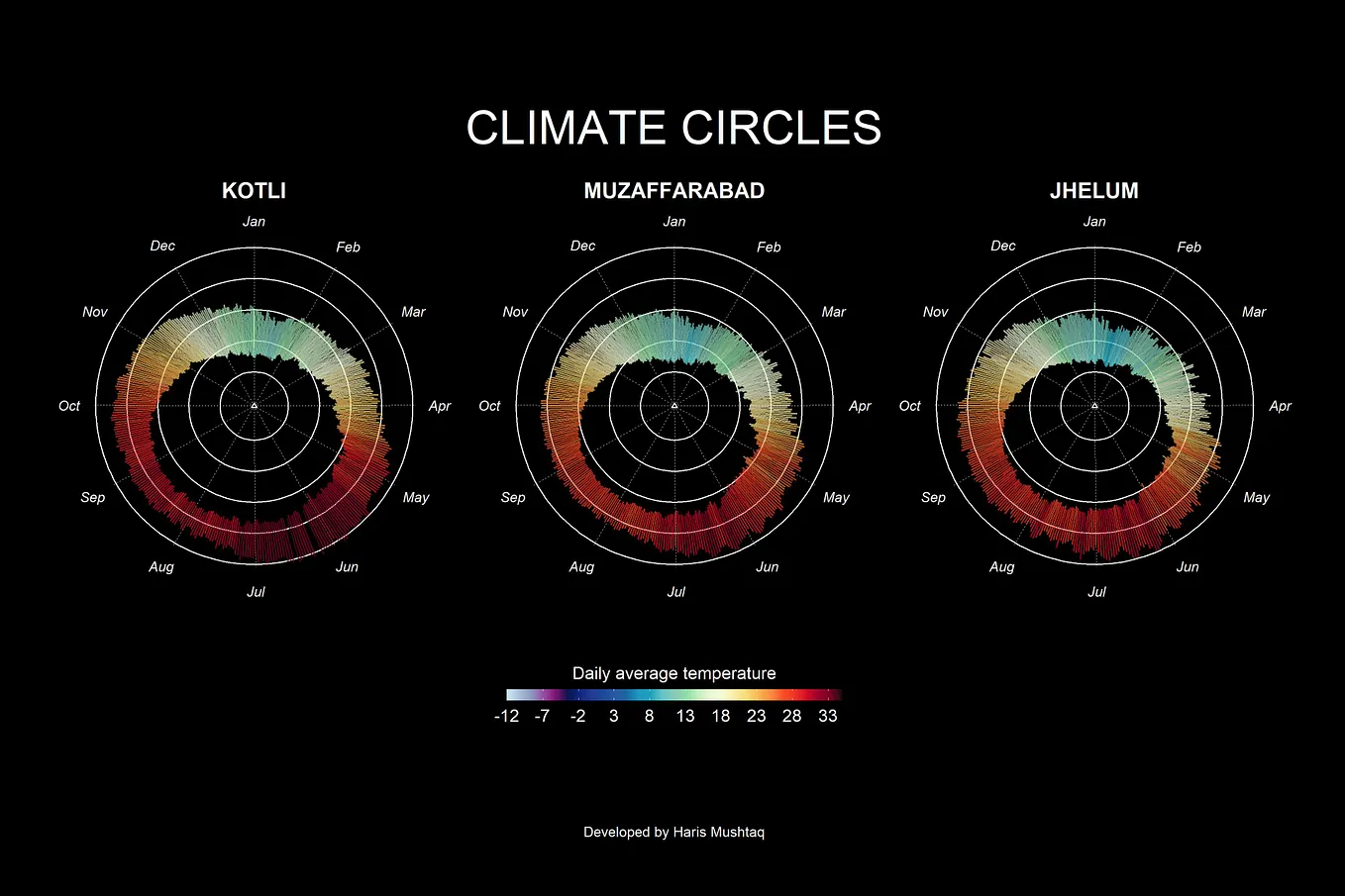 CLIMATE CIRCLES

KOTLI

Jan
Feb
Mar
Apr
May
Jun
Jul
Aug
Sep
Oct
Nov
Dec

MUZAFFARABAD

Jan
Feb
Mar
Apr
May
Jun
Jul
Aug
Sep
Oct
Nov
Dec

JHELUM

Jan
Feb
Mar
Apr
May
Jun
Jul
Aug
Sep
Oct
Nov
Dec

Daily average temperature

-12 -7 -2 3 8 13 18 23 28 33

Developed by Haris Mushtaq